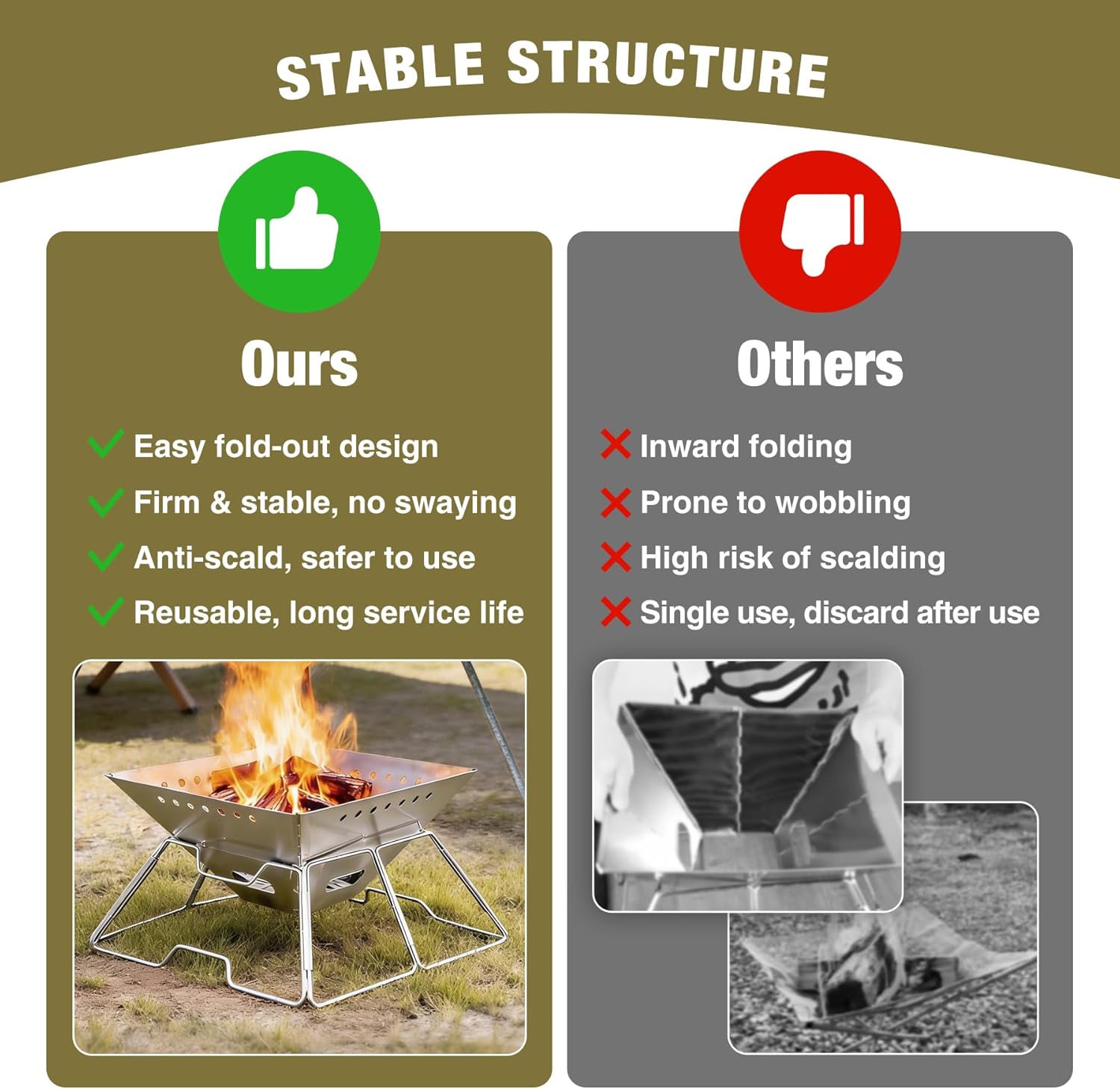 STABLE STRUCTURE

Ours

Easy fold-out design
Firm & stable, no swaying
Anti-scald, safer to use
Reusable, long service life

Others

Inward folding
Prone to wobbling
High risk of scalding
Single use, discard after use